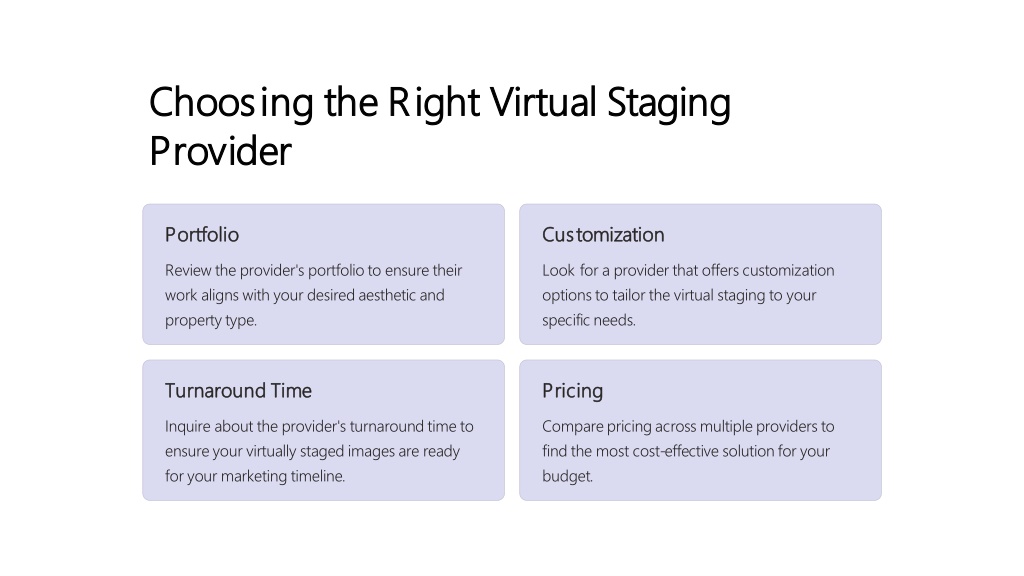 Choosing the Right Virtual Staging Provider

Portfolio

Review the provider's portfolio to ensure their work aligns with your desired aesthetic and property type.

Customization

Look for a provider that offers customization options to tailor the virtual staging to your specific needs.

Turnaround Time

Inquire about the provider's turnaround time to ensure your virtually staged images are ready for your marketing timeline.

Pricing

Compare pricing across multiple providers to find the most cost-effective solution for your budget.